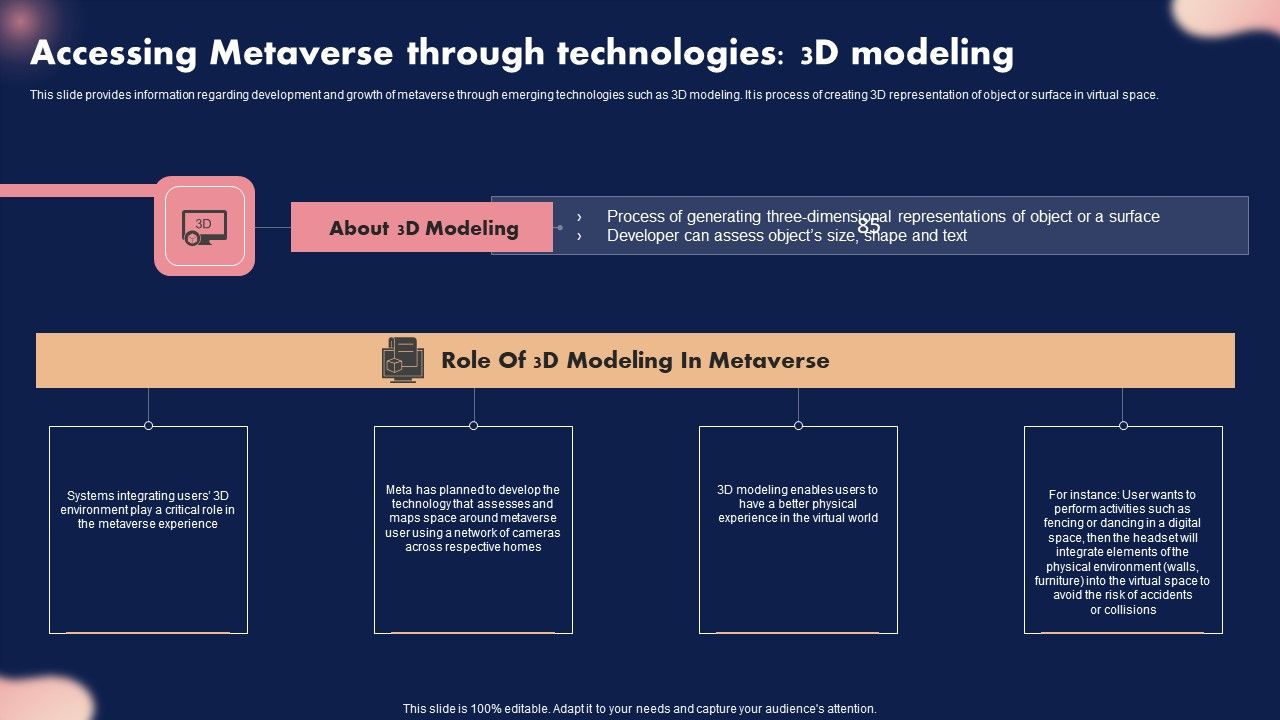 Accessing Metaverse through technologies: 3D modeling

This slide provides information regarding development and growth of metaverse through emerging technologies such as 3D modeling. It is process of creating 3D representation of object or surface in virtual space.

3D

About 3D Modeling

› Process of generating three-dimensional representations of object or a surface
› Developer can assess object's size, shape and text

85

Role Of 3D Modeling In Metaverse

Systems integrating users' 3D environment play a critical role in the metaverse experience

Meta has planned to develop the technology that assesses and maps space around metaverse user using a network of cameras across respective homes

3D modeling enables users to have a better physical experience in the virtual world

For instance: User wants to perform activities such as fencing or dancing in a digital space, then the headset will integrate elements of the physical environment (walls, furniture) into the virtual space to avoid the risk of accidents or collisions

This slide is 100% editable. Adapt it to your needs and capture your audience's attention.